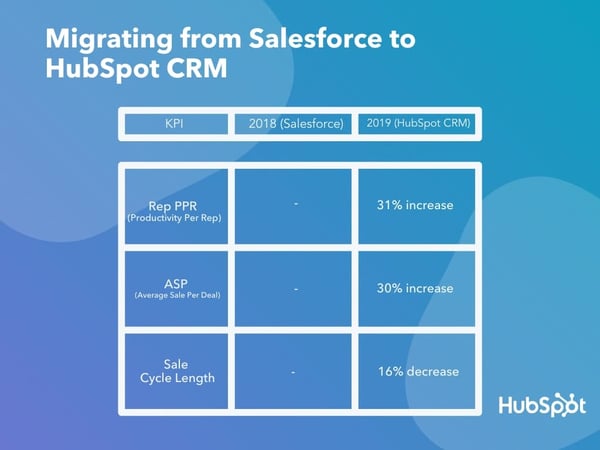 Migrating from Salesforce to HubSpot CRM

| KPI | 2018 (Salesforce) | 2019 (HubSpot CRM) |
|---|---|---|
| Rep PPR (Productivity Per Rep) | - | 31% increase |
| ASP (Average Sale Per Deal) | - | 30% increase |
| Sale Cycle Length | - | 16% decrease |

HubSpot